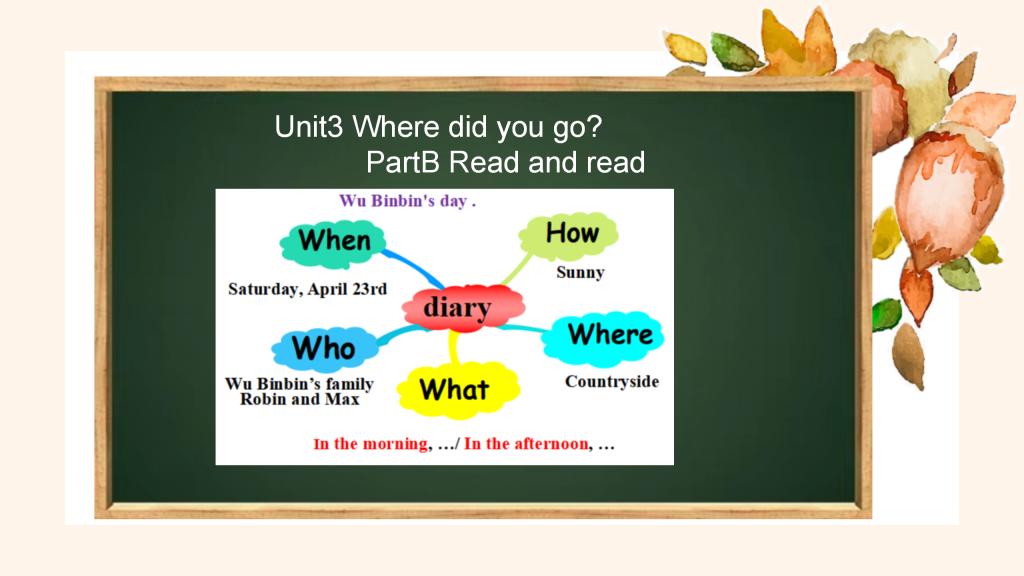 Unit3 Where did you go?
PartB Read and read

Wu Binbin's day .

When

Saturday, April 23rd

How

Sunny

diary

Who

Wu Binbin's family
Robin and Max

What

Where

Countryside

In the morning, …/ In the afternoon, …